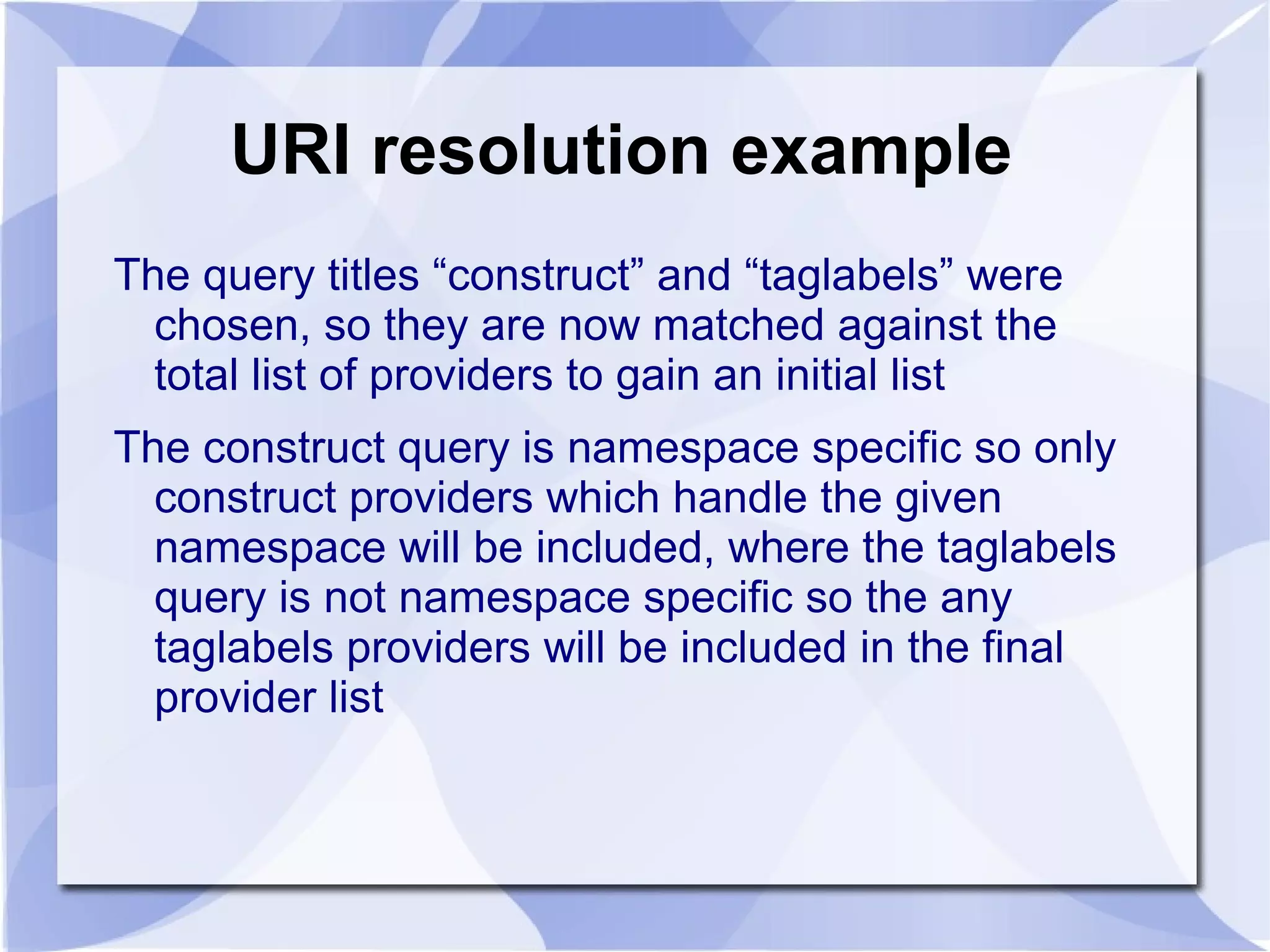 URI resolution example

The query titles “construct” and “taglabels” were chosen, so they are now matched against the total list of providers to gain an initial list

The construct query is namespace specific so only construct providers which handle the given namespace will be included, where the taglabels query is not namespace specific so the any taglabels providers will be included in the final provider list